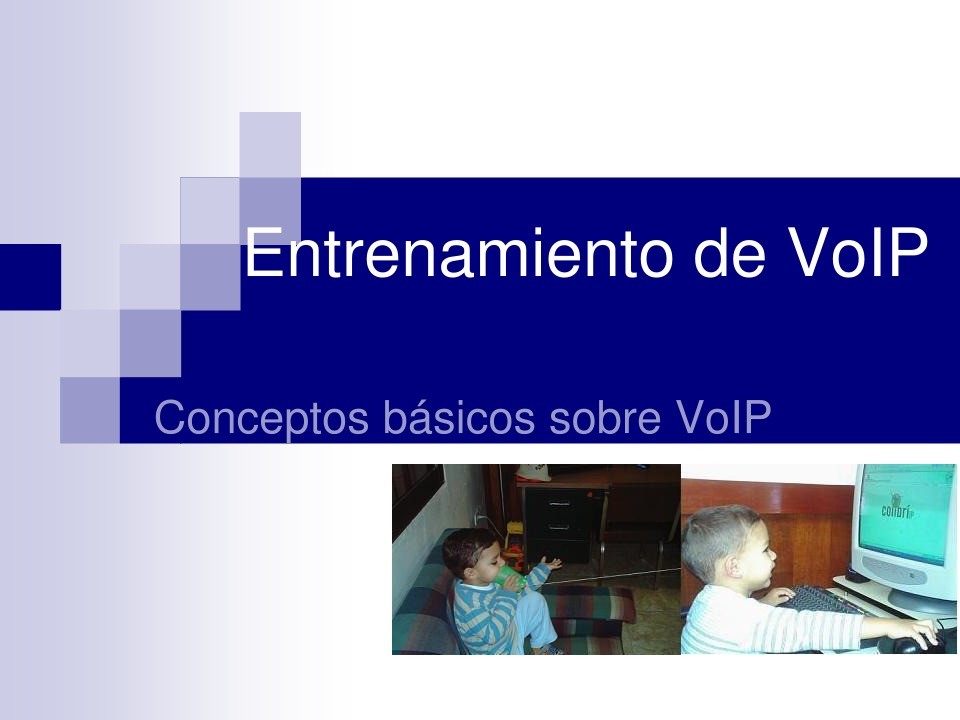 Entrenamiento de VoIP

Conceptos básicos sobre VoIP

colibrí